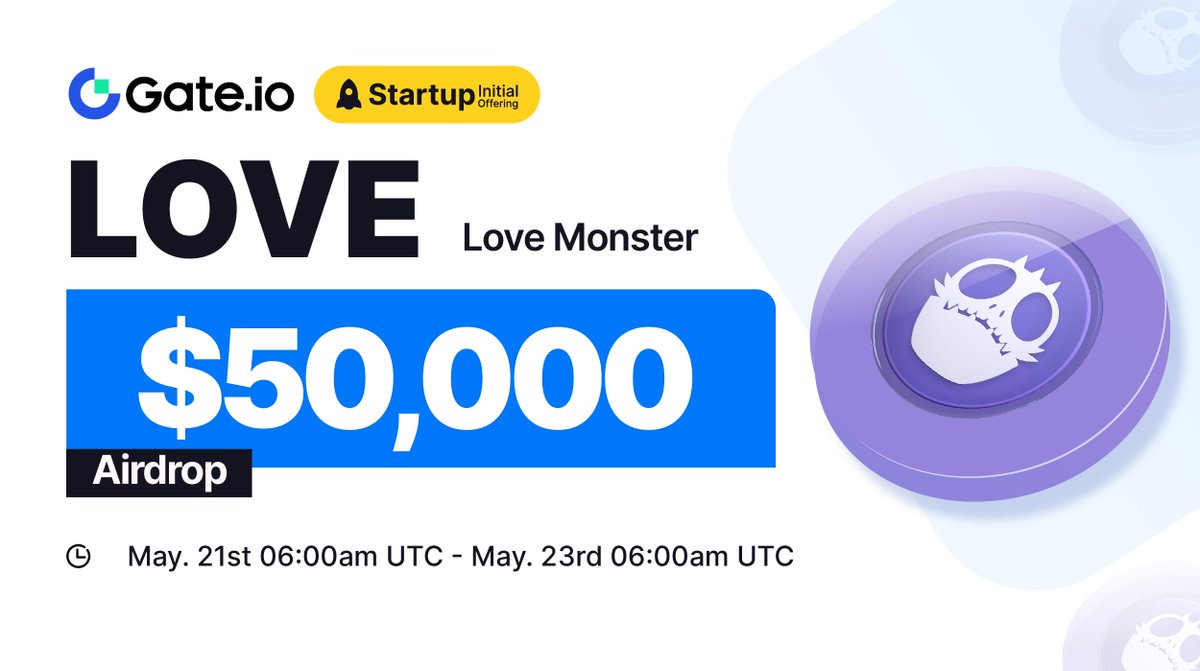 Gate.io Startup Initial Offering

LOVE Love Monster

$50,000

Airdrop

May. 21st 06:00am UTC - May. 23rd 06:00am UTC